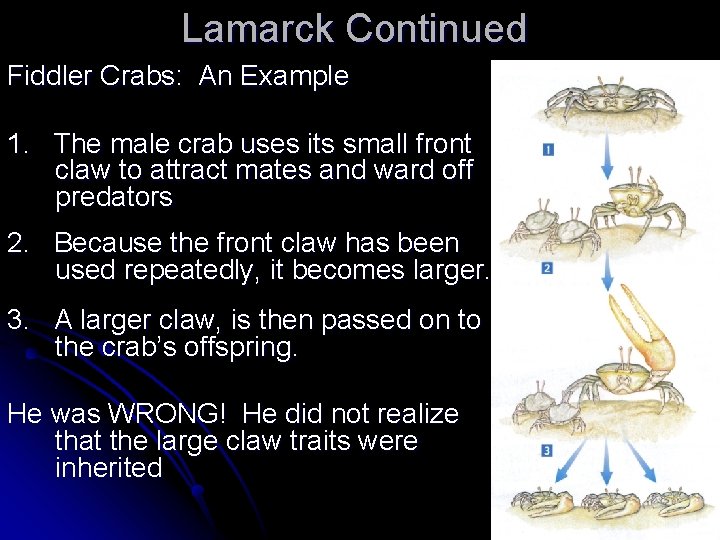 Lamarck Continued

Fiddler Crabs: An Example

1. The male crab uses its small front claw to attract mates and ward off predators

2. Because the front claw has been used repeatedly, it becomes larger.

3. A larger claw, is then passed on to the crab's offspring.

He was WRONG! He did not realize that the large claw traits were inherited

1

2

3